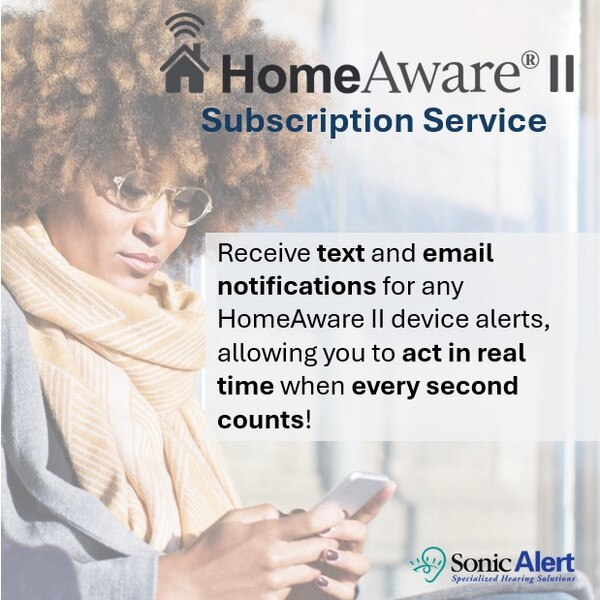 HomeAware® II
Subscription Service

Receive text and email notifications for any HomeAware II device alerts, allowing you to act in real time when every second counts!

Sonic Alert
Specialized Hearing Solutions